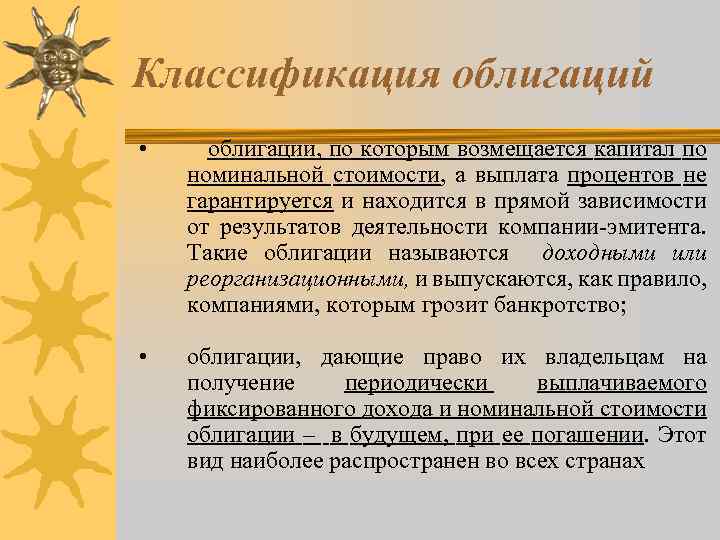 Классификация облигаций

• облигации, по которым возмещается капитал по номинальной стоимости, а выплата процентов не гарантируется и находится в прямой зависимости от результатов деятельности компании-эмитента. Такие облигации называются доходными или реорганизационными, и выпускаются, как правило, компаниями, которым грозит банкротство;

• облигации, дающие право их владельцам на получение периодически выплачиваемого фиксированного дохода и номинальной стоимости облигации – в будущем, при ее погашении. Этот вид наиболее распространен во всех странах